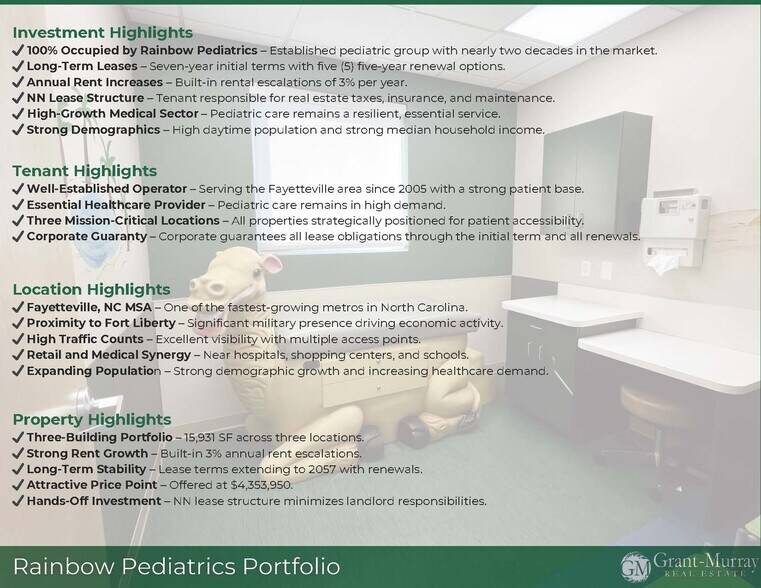 Investment Highlights
✓ 100% Occupied by Rainbow Pediatrics – Established pediatric group with nearly two decades in the market.
✓ Long-Term Leases – Seven-year initial terms with five (5) five-year renewal options.
✓ Annual Rent Increases – Built-in rental escalations of 3% per year.
✓ NN Lease Structure – Tenant responsible for real estate taxes, insurance, and maintenance.
✓ High-Growth Medical Sector – Pediatric care remains a resilient, essential service.
✓ Strong Demographics – High daytime population and strong median household income.

Tenant Highlights
✓ Well-Established Operator – Serving the Fayetteville area since 2005 with a strong patient base.
✓ Essential Healthcare Provider – Pediatric care remains in high demand.
✓ Three Mission-Critical Locations – All properties strategically positioned for patient accessibility.
✓ Corporate Guaranty – Corporate guarantees all lease obligations through the initial term and all renewals.

Location Highlights
✓ Fayetteville, NC MSA – One of the fastest-growing metros in North Carolina.
✓ Proximity to Fort Liberty – Significant military presence driving economic activity.
✓ High Traffic Counts – Excellent visibility with multiple access points.
✓ Retail and Medical Synergy – Near hospitals, shopping centers, and schools.
✓ Expanding Population – Strong demographic growth and increasing healthcare demand.

Property Highlights
✓ Three-Building Portfolio – 15,931 SF across three locations.
✓ Strong Rent Growth – Built-in 3% annual rent escalations.
✓ Long-Term Stability – Lease terms extending to 2057 with renewals.
✓ Attractive Price Point – Offered at $4,353,950.
✓ Hands-Off Investment – NN lease structure minimizes landlord responsibilities.

Rainbow Pediatrics Portfolio

GM Grant-Murray REAL ESTATE